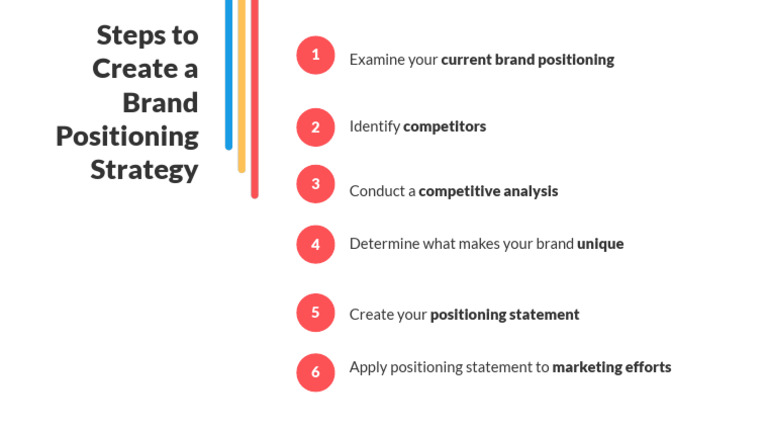 Steps to Create a Brand Positioning Strategy

1 Examine your current brand positioning

2 Identify competitors

3 Conduct a competitive analysis

4 Determine what makes your brand unique

5 Create your positioning statement

6 Apply positioning statement to marketing efforts